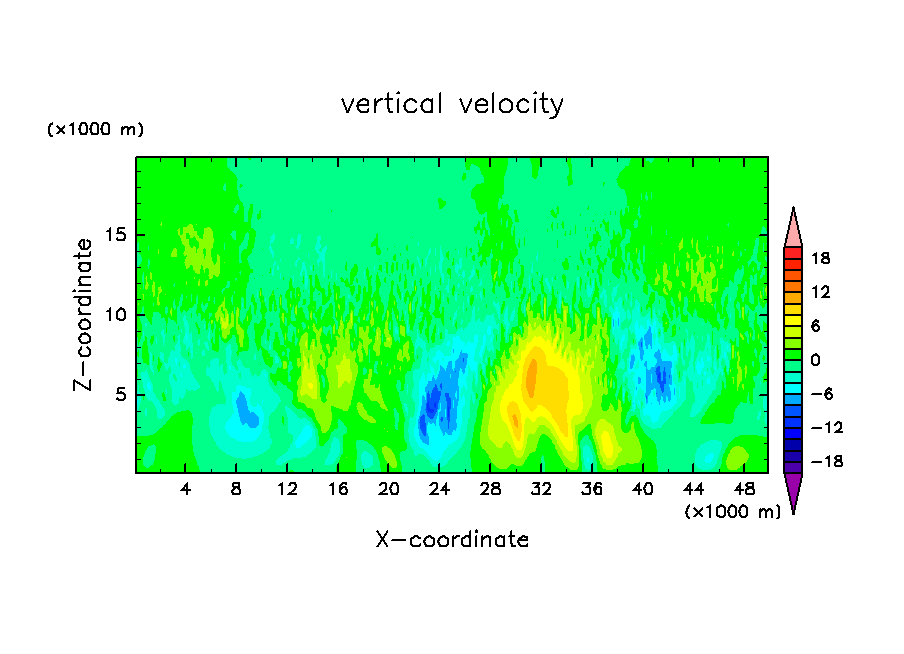 vertical velocity

(×1000 m)

Z-coordinate

15
10
5

4 8 12 16 20 24 28 32 36 40 44 48

(×1000 m)

X-coordinate

18
12
6
0
-6
-12
-18